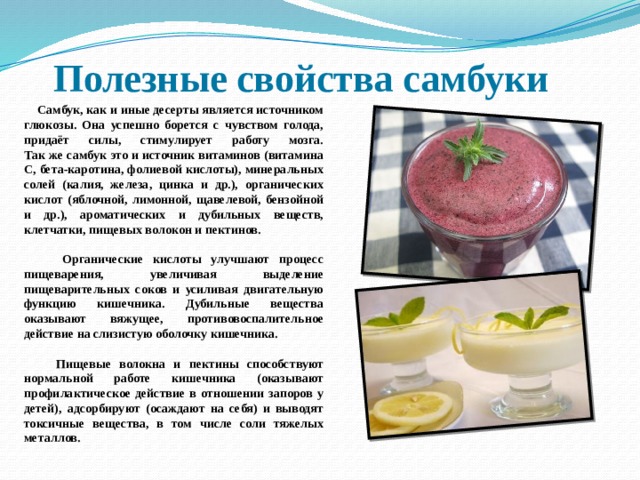 Полезные свойства самбуки

Самбук, как и иные десерты является источником глюкозы. Она успешно борется с чувством голода, придаёт силы, стимулирует работу мозга. Так же самбук это и источник витаминов (витамина С, бета-каротина, фолиевой кислоты), минеральных солей (калия, железа, цинка и др.), органических кислот (яблочной, лимонной, щавелевой, бензойной и др.), ароматических и дубильных веществ, клетчатки, пищевых волокон и пектинов.

Органические кислоты улучшают процесс пищеварения, увеличивая выделение пищеварительных соков и усиливая двигательную функцию кишечника. Дубильные вещества оказывают вяжущее, противовоспалительное действие на слизистую оболочку кишечника.

Пищевые волокна и пектины способствуют нормальной работе кишечника (оказывают профилактическое действие в отношении запоров у детей), адсорбируют (осаждают на себя) и выводят токсичные вещества, в том числе соли тяжелых металлов.